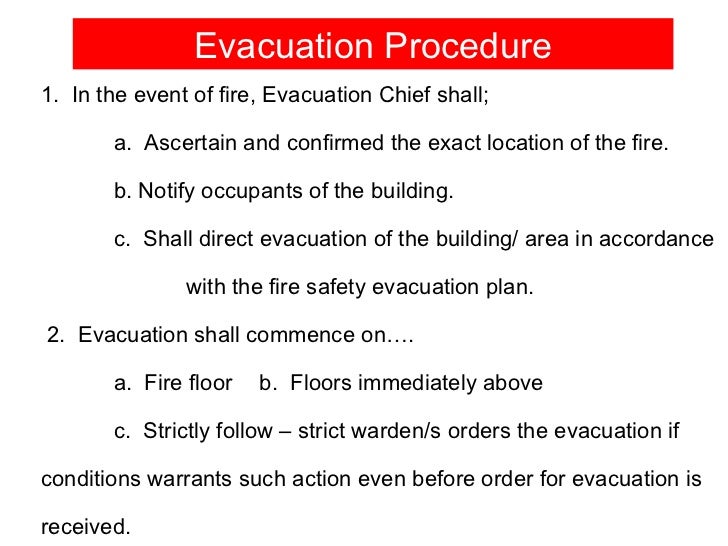 Evacuation Procedure

1. In the event of fire, Evacuation Chief shall;

a. Ascertain and confirmed the exact location of the fire.

b. Notify occupants of the building.

c. Shall direct evacuation of the building/ area in accordance with the fire safety evacuation plan.

2. Evacuation shall commence on….

a. Fire floor b. Floors immediately above

c. Strictly follow – strict warden/s orders the evacuation if conditions warrants such action even before order for evacuation is received.